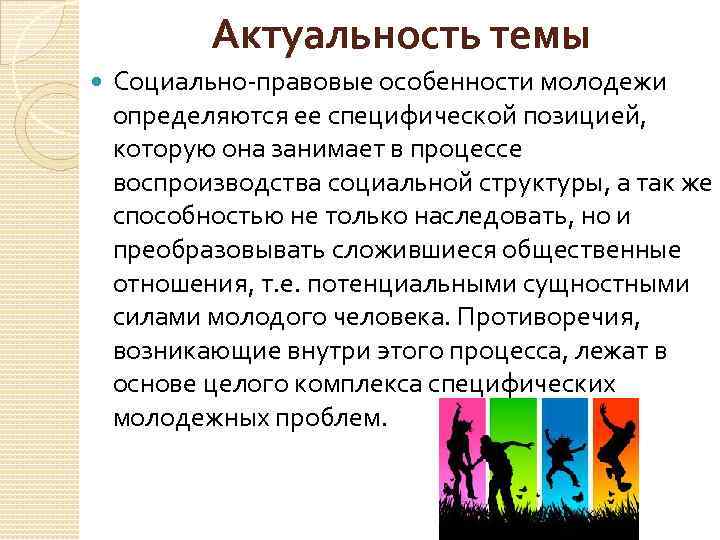 Актуальность темы

Социально-правовые особенности молодежи определяются ее специфической позицией, которую она занимает в процессе воспроизводства социальной структуры, а так же способностью не только наследовать, но и преобразовывать сложившиеся общественные отношения, т.е. потенциальными сущностными силами молодого человека. Противоречия, возникающие внутри этого процесса, лежат в основе целого комплекса специфических молодежных проблем.